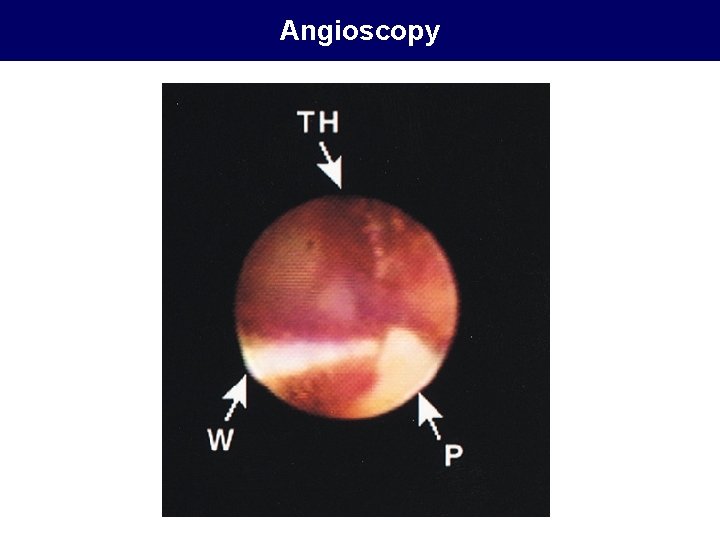 Angioscopy

TH

W

P